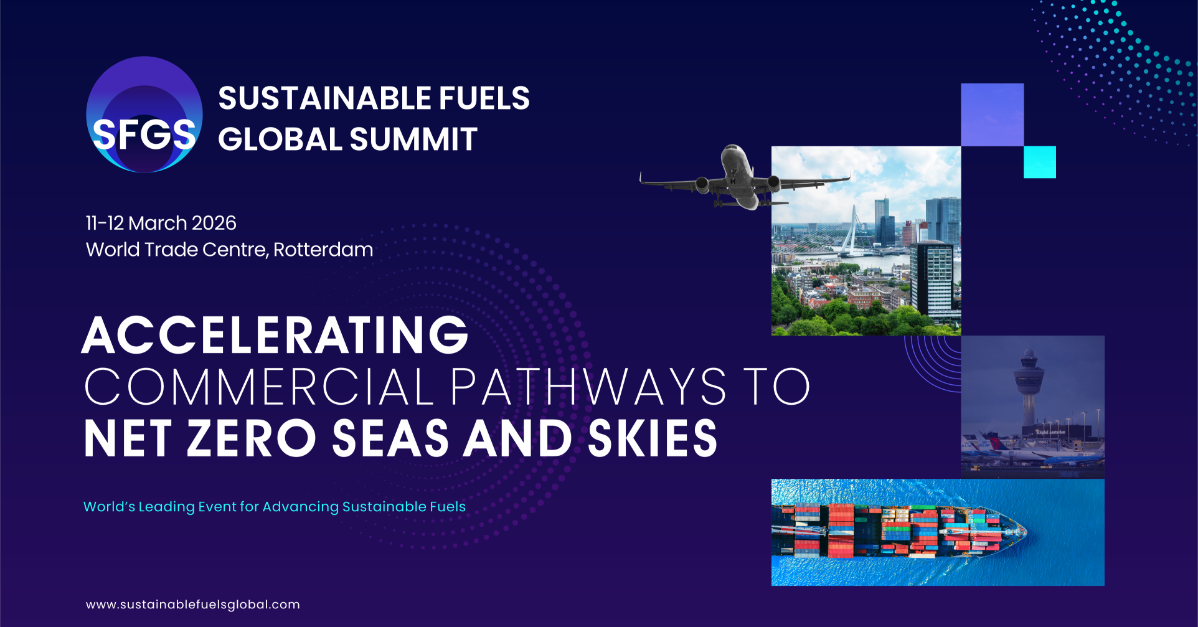 SFGS
SUSTAINABLE FUELS GLOBAL SUMMIT

11-12 March 2026
World Trade Centre, Rotterdam

ACCELERATING COMMERCIAL PATHWAYS TO NET ZERO SEAS AND SKIES

World's Leading Event for Advancing Sustainable Fuels

www.sustainablefuelsglobal.com